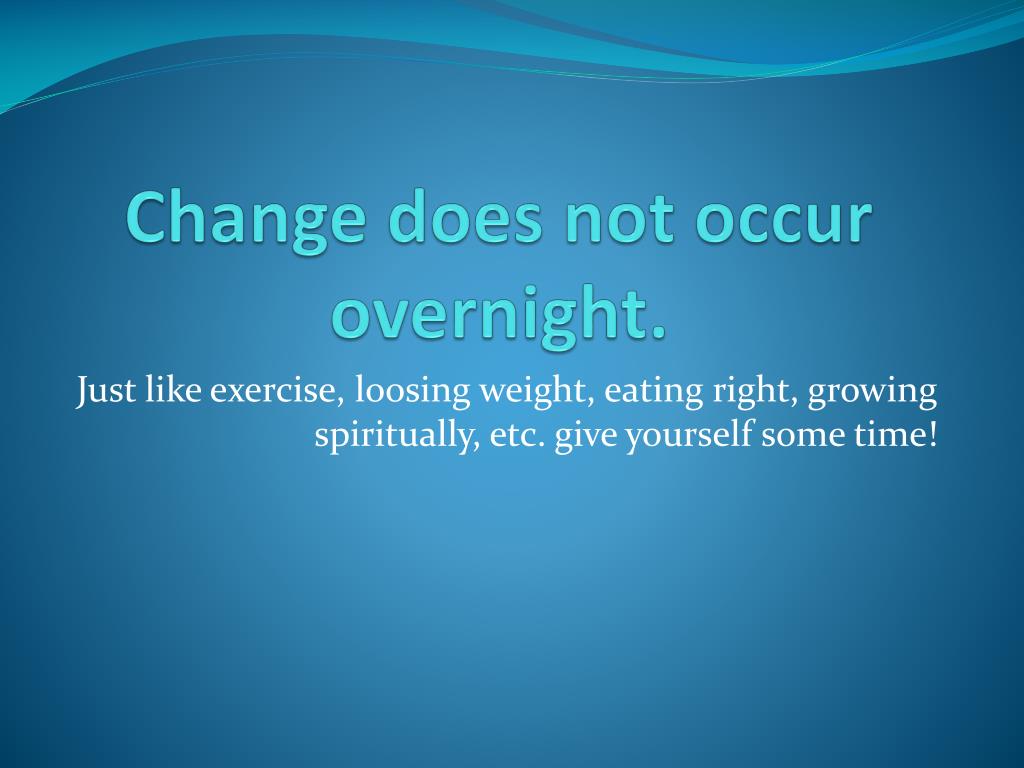 Change does not occur overnight.

Just like exercise, loosing weight, eating right, growing spiritually, etc. give yourself some time!